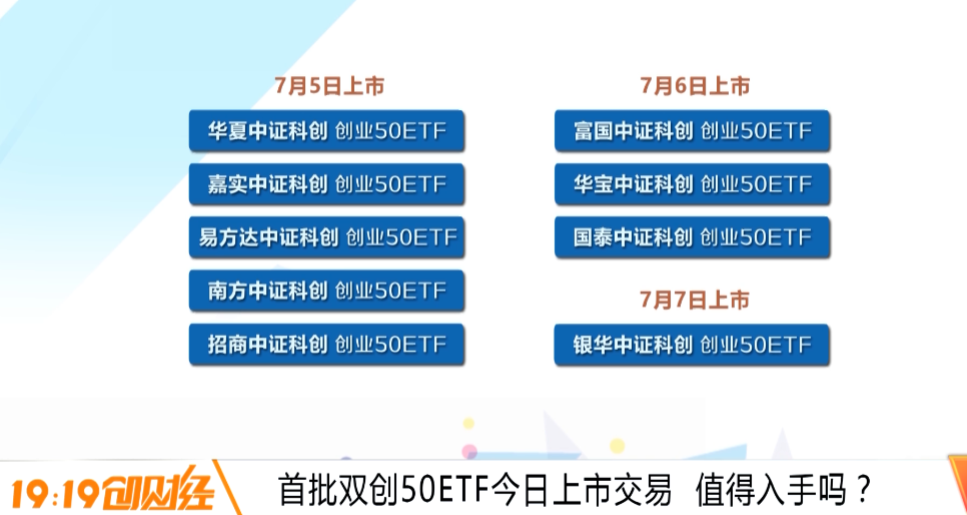 7月5日上市

华夏中证科创 创业50ETF

嘉实中证科创 创业50ETF

易方达中证科创 创业50ETF

南方中证科创 创业50ETF

招商中证科创 创业50ETF

7月6日上市

富国中证科创 创业50ETF

华宝中证科创 创业50ETF

国泰中证科创 创业50ETF

7月7日上市

银华中证科创 创业50ETF

19:19创财经

首批双创50ETF今日上市交易 值得入手吗？